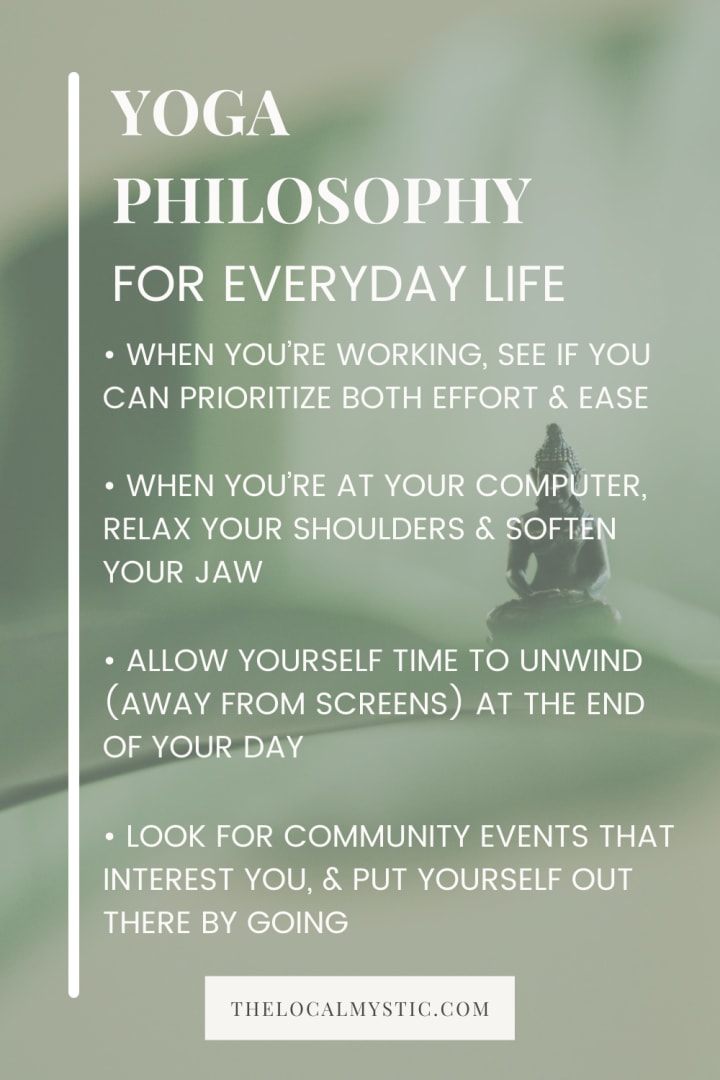 YOGA PHILOSOPHY
FOR EVERYDAY LIFE

• WHEN YOU'RE WORKING, SEE IF YOU CAN PRIORITIZE BOTH EFFORT & EASE

• WHEN YOU'RE AT YOUR COMPUTER, RELAX YOUR SHOULDERS & SOFTEN YOUR JAW

• ALLOW YOURSELF TIME TO UNWIND (AWAY FROM SCREENS) AT THE END OF YOUR DAY

• LOOK FOR COMMUNITY EVENTS THAT INTEREST YOU, & PUT YOURSELF OUT THERE BY GOING

THELOCALMYSTIC.COM